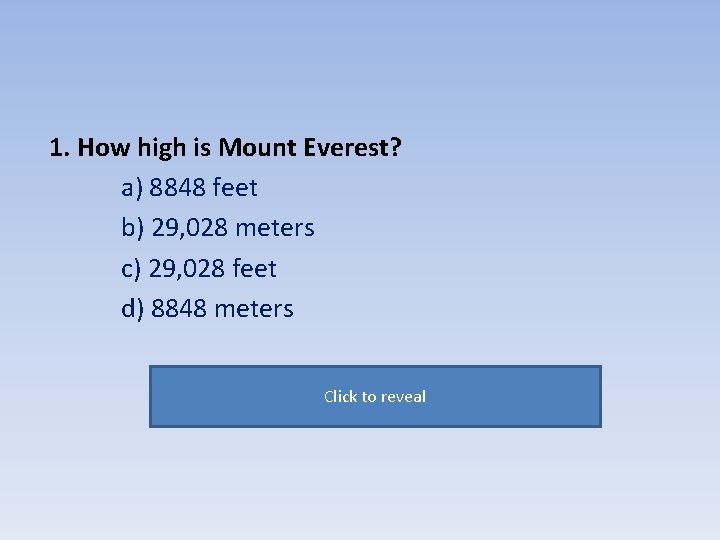 1. How high is Mount Everest?

a) 8848 feet

b) 29,028 meters

c) 29,028 feet

d) 8848 meters

Click to reveal